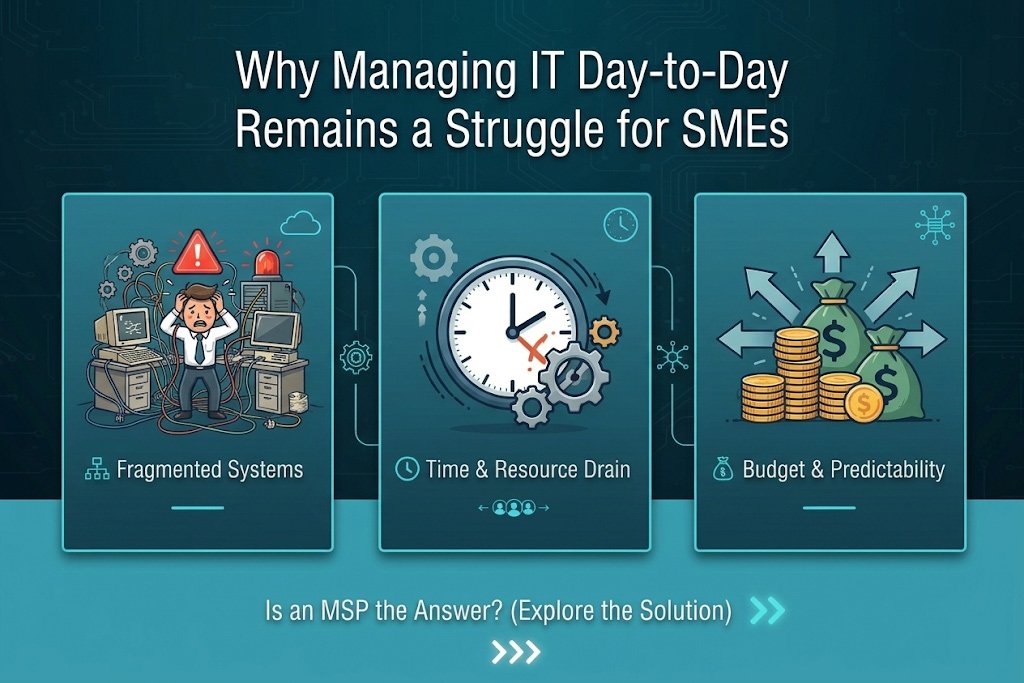 Why Managing IT Day-to-Day Remains a Struggle for SMEs

Fragmented Systems

Time & Resource Drain

Budget & Predictability

Is an MSP the Answer? (Explore the Solution)